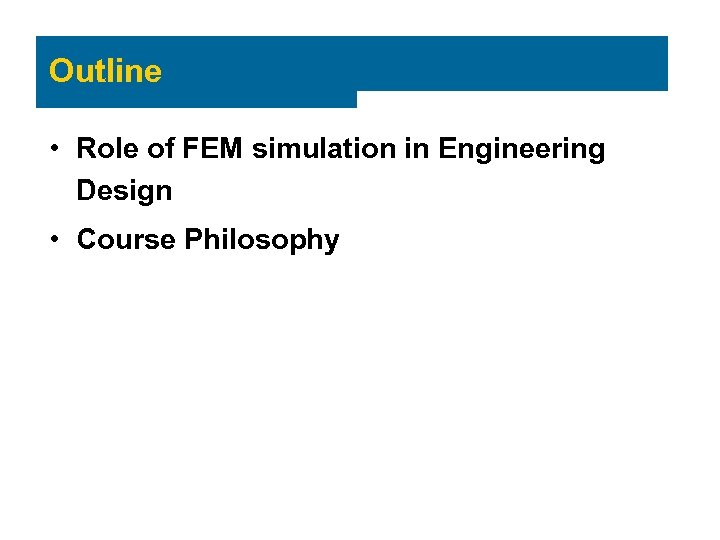 Outline

• Role of FEM simulation in Engineering Design
• Course Philosophy